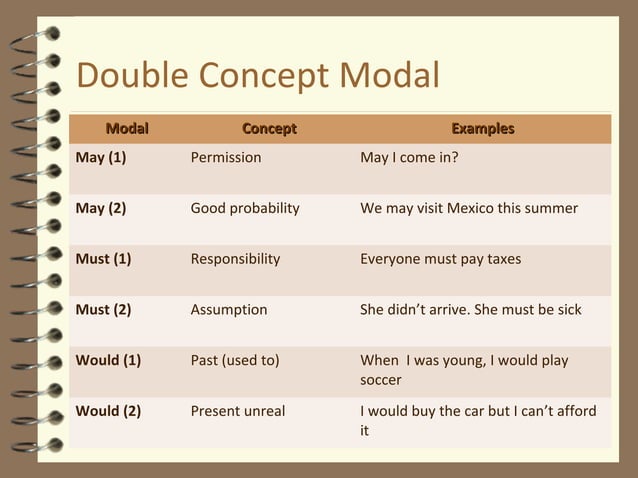 Double Concept Modal

| Modal | Concept | Examples |
|---|---|---|
| May (1) | Permission | May I come in? |
| May (2) | Good probability | We may visit Mexico this summer |
| Must (1) | Responsibility | Everyone must pay taxes |
| Must (2) | Assumption | She didn't arrive. She must be sick |
| Would (1) | Past (used to) | When I was young, I would play soccer |
| Would (2) | Present unreal | I would buy the car but I can't afford it |